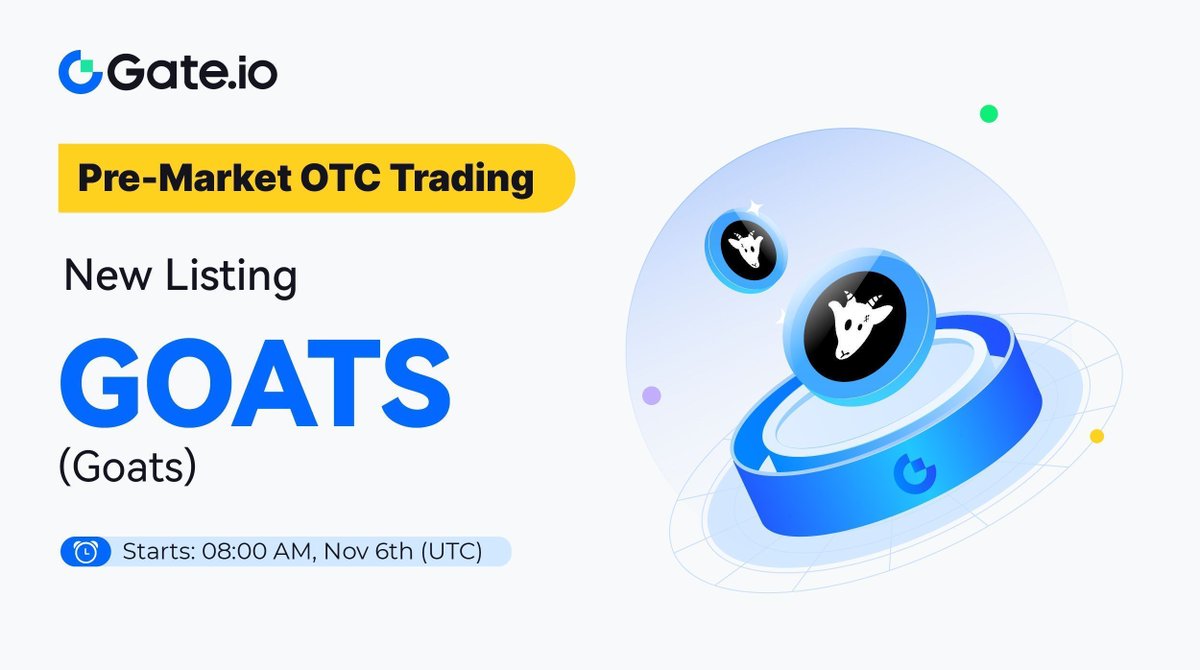 Gate.io

Pre-Market OTC Trading

New Listing

GOATS
(Goats)

Starts: 08:00 AM, Nov 6th (UTC)